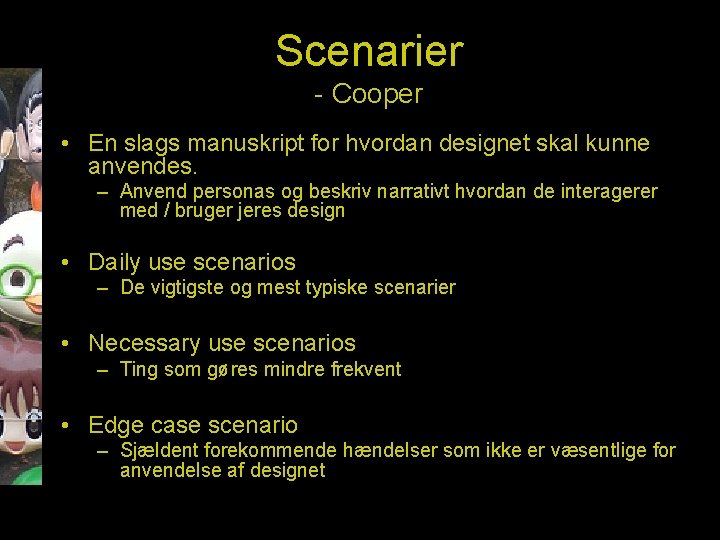 Scenarier
- Cooper

• En slags manuskript for hvordan designet skal kunne anvendes.
– Anvend personas og beskriv narrativt hvordan de interagerer med / bruger jeres design

• Daily use scenarios
– De vigtigste og mest typiske scenarier

• Necessary use scenarios
– Ting som gøres mindre frekvent

• Edge case scenario
– Sjældent forekommende hændelser som ikke er væsentlige for anvendelse af designet